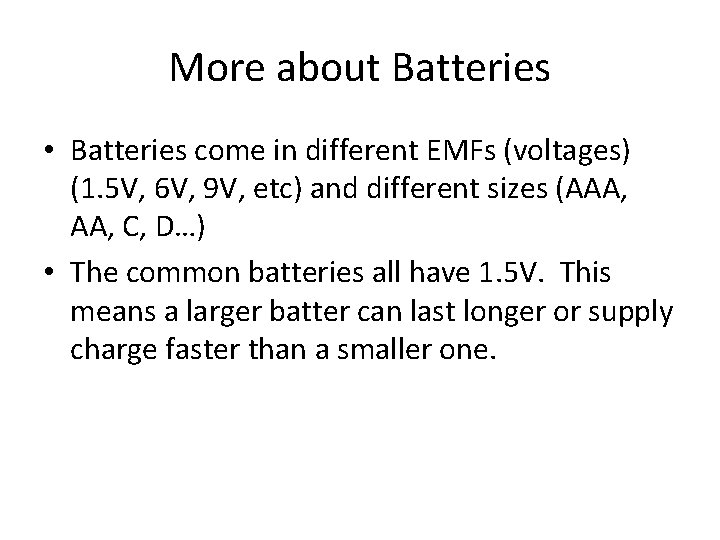 More about Batteries

• Batteries come in different EMFs (voltages) (1.5V, 6V, 9V, etc) and different sizes (AAA, AA, C, D…)

• The common batteries all have 1.5V. This means a larger batter can last longer or supply charge faster than a smaller one.